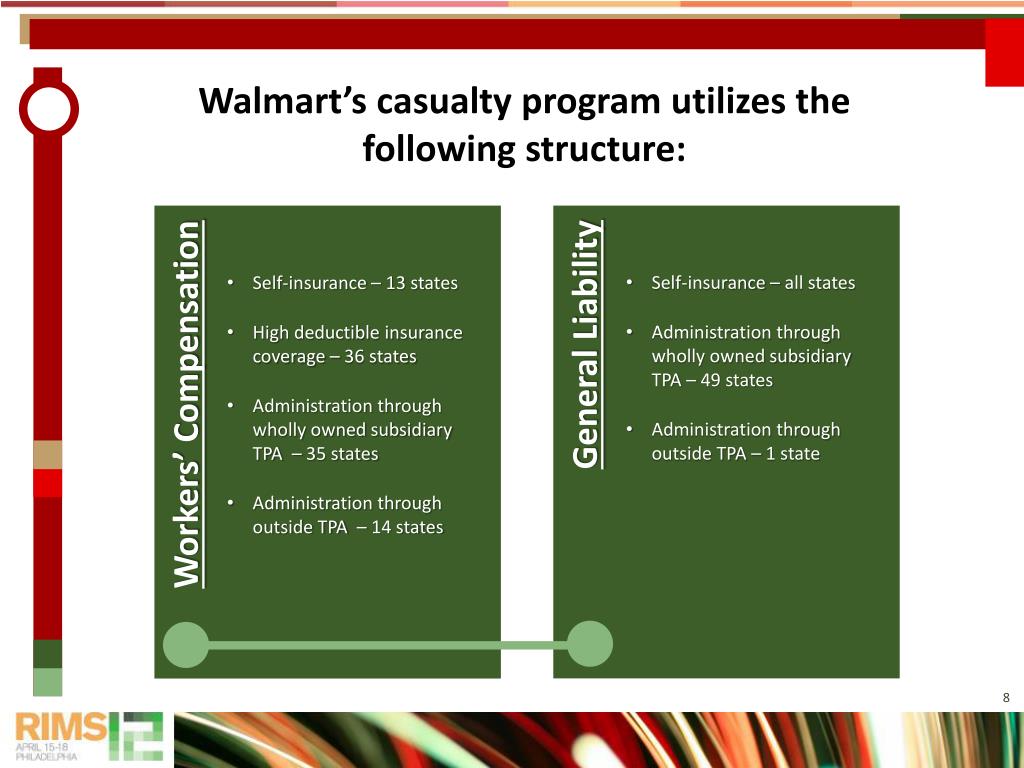 Walmart's casualty program utilizes the following structure:

Workers' Compensation

• Self-insurance – 13 states

• High deductible insurance coverage – 36 states

• Administration through wholly owned subsidiary TPA – 35 states

• Administration through outside TPA – 14 states

General Liability

• Self-insurance – all states

• Administration through wholly owned subsidiary TPA – 49 states

• Administration through outside TPA – 1 state

8

RIMS 12
APRIL 15-18
PHILADELPHIA